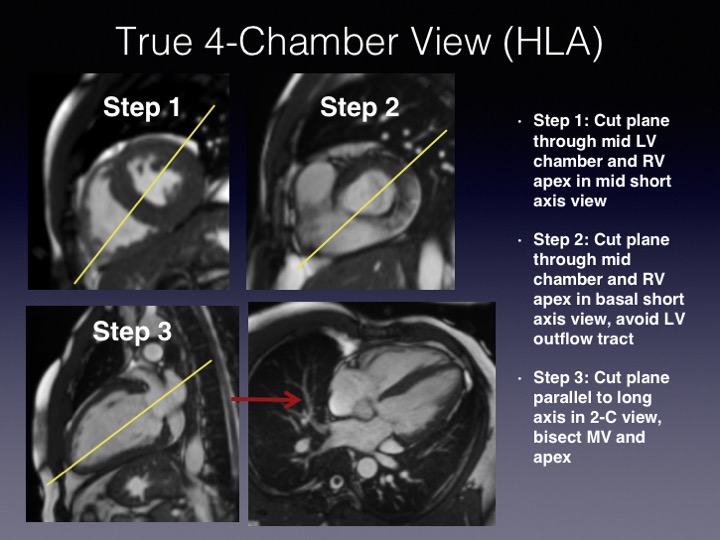 True 4-Chamber View (HLA)

Step 1

Step 2

Step 3

• Step 1: Cut plane through mid LV chamber and RV apex in mid short axis view

• Step 2: Cut plane through mid chamber and RV apex in basal short axis view, avoid LV outflow tract

• Step 3: Cut plane parallel to long axis in 2-C view, bisect MV and apex